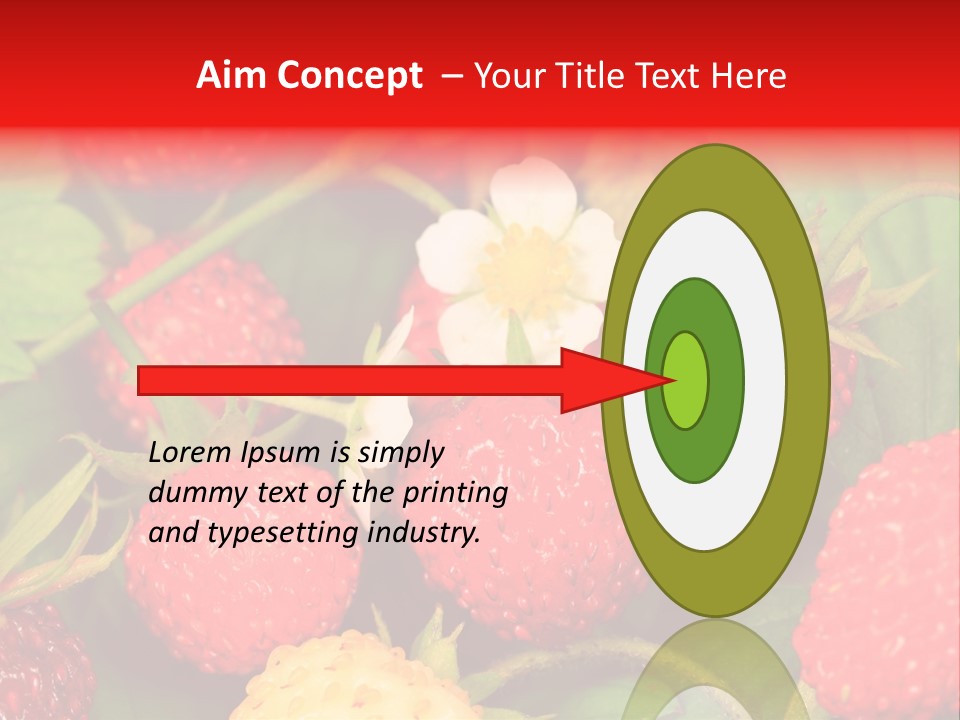 Aim Concept – Your Title Text Here

Lorem Ipsum is simply dummy text of the printing and typesetting industry.